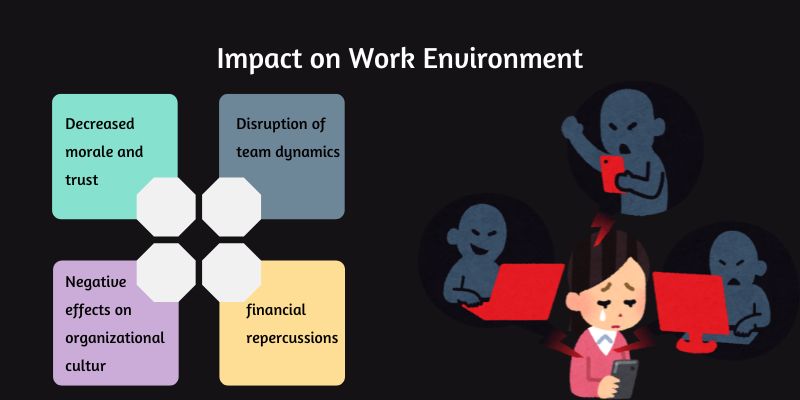 Impact on Work Environment

Decreased morale and trust

Disruption of team dynamics

Negative effects on organizational cultur

financial repercussions